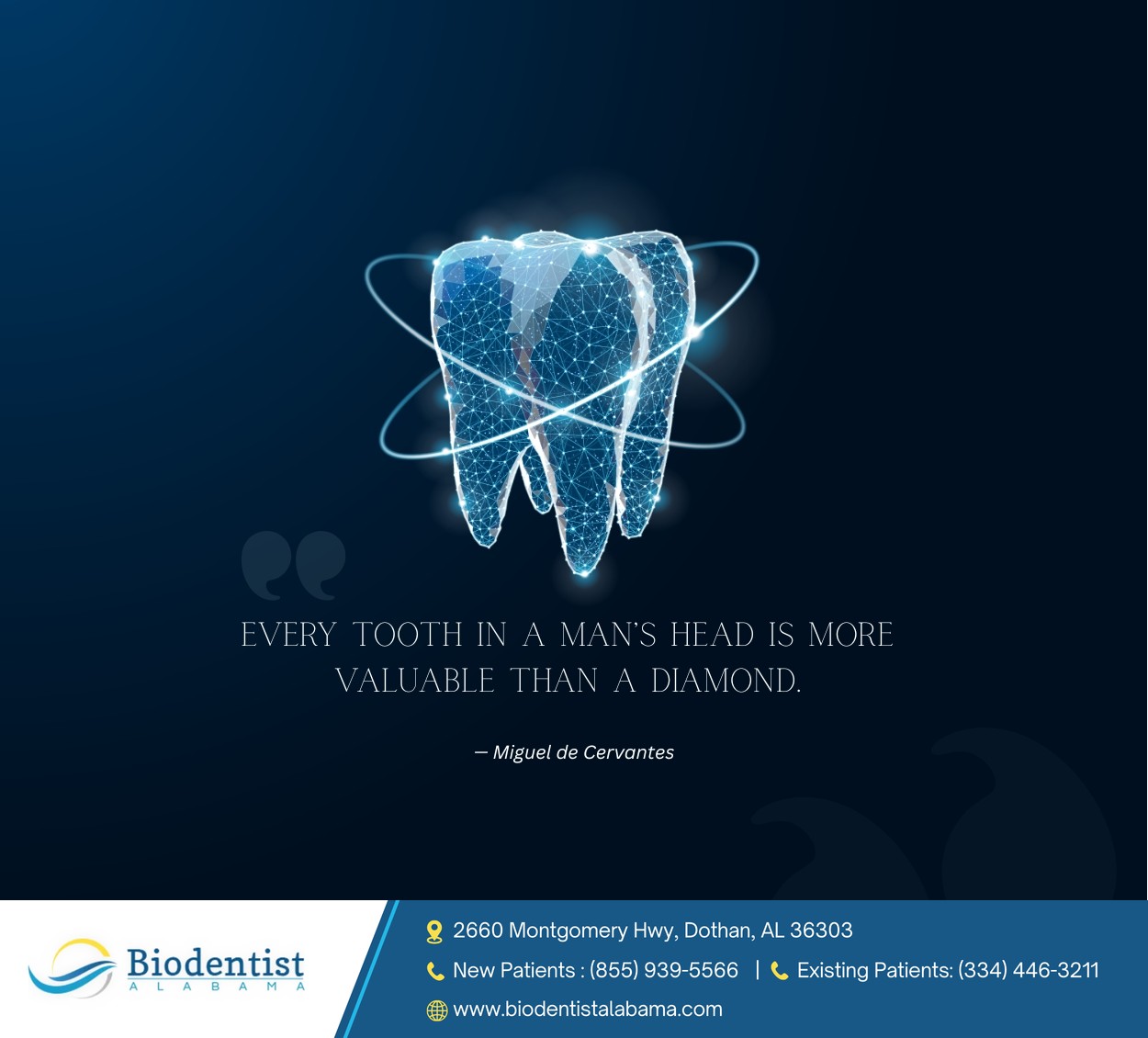 EVERY TOOTH IN A MAN'S HEAD IS MORE VALUABLE THAN A DIAMOND.

— Miguel de Cervantes

Biodentist
ALABAMA

2660 Montgomery Hwy, Dothan, AL 36303

New Patients : (855) 939-5566 | Existing Patients: (334) 446-3211

www.biodentistalabama.com